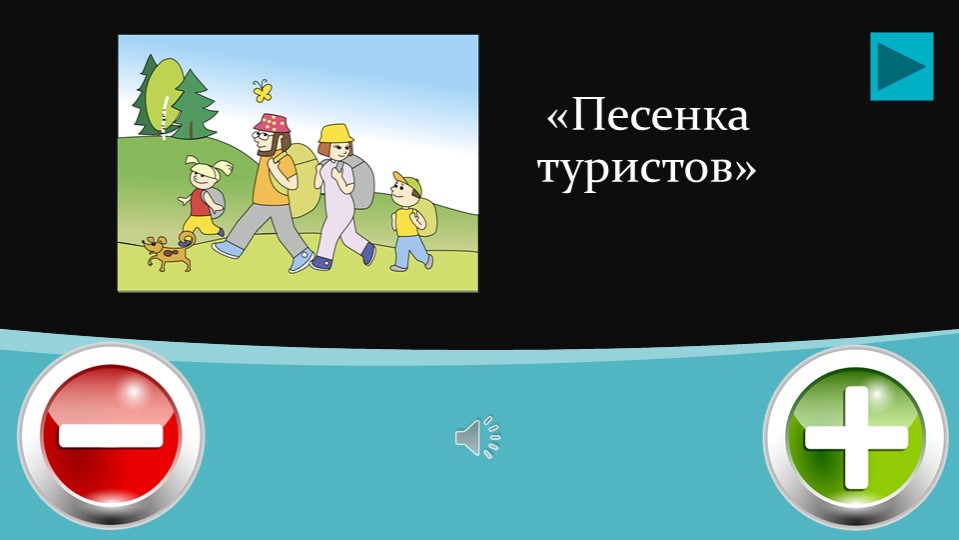 «Песенка туристов»